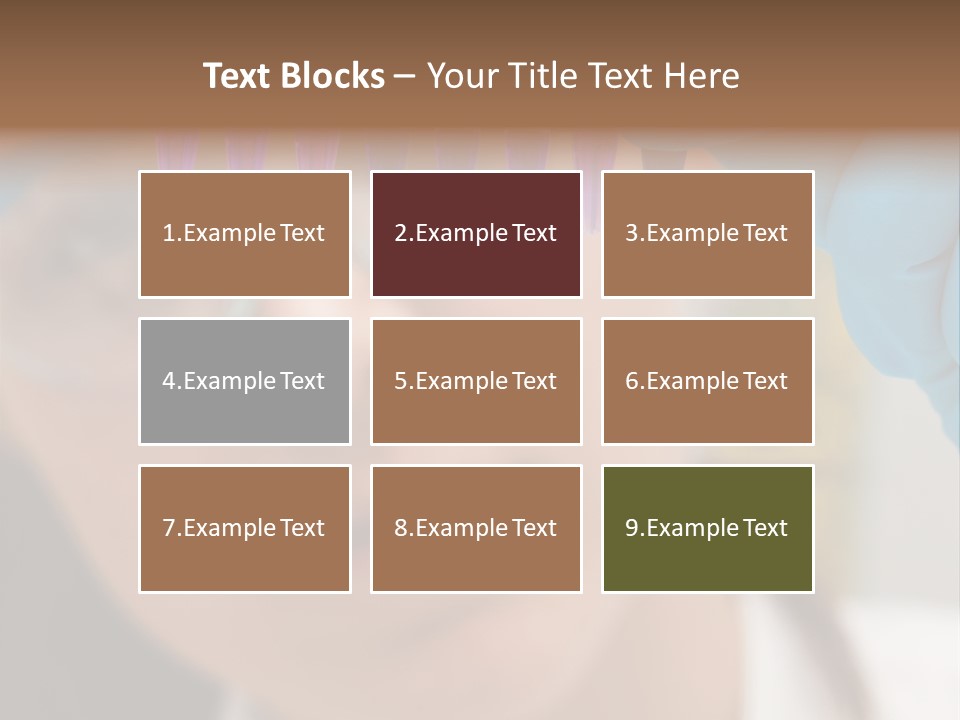 Text Blocks – Your Title Text Here

1.Example Text

2.Example Text

3.Example Text

4.Example Text

5.Example Text

6.Example Text

7.Example Text

8.Example Text

9.Example Text